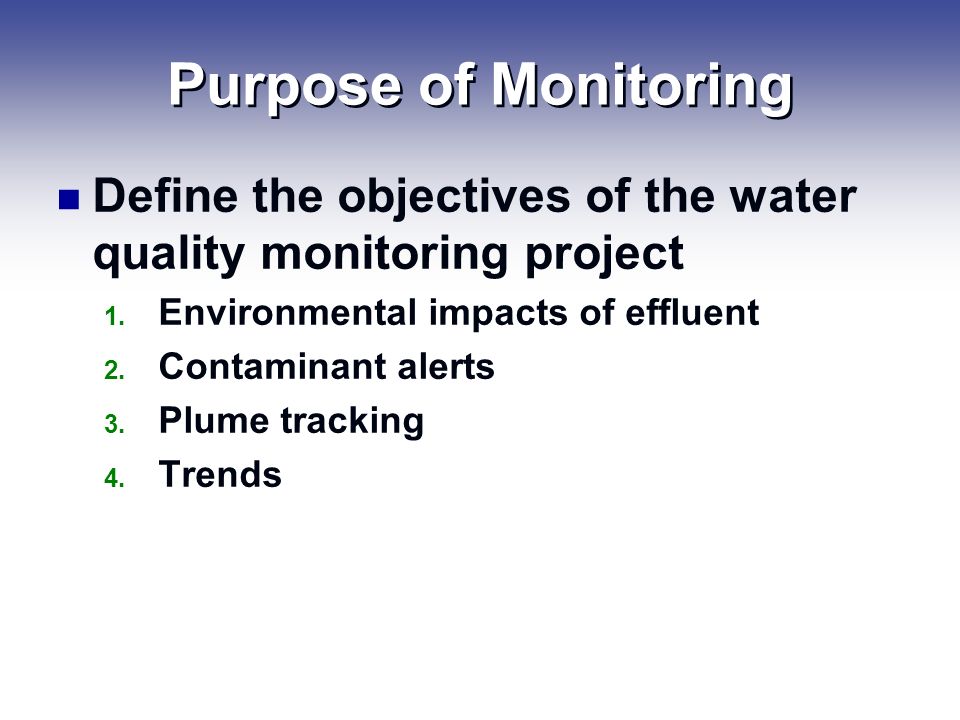 Purpose of Monitoring

Define the objectives of the water quality monitoring project

1. Environmental impacts of effluent
2. Contaminant alerts
3. Plume tracking
4. Trends